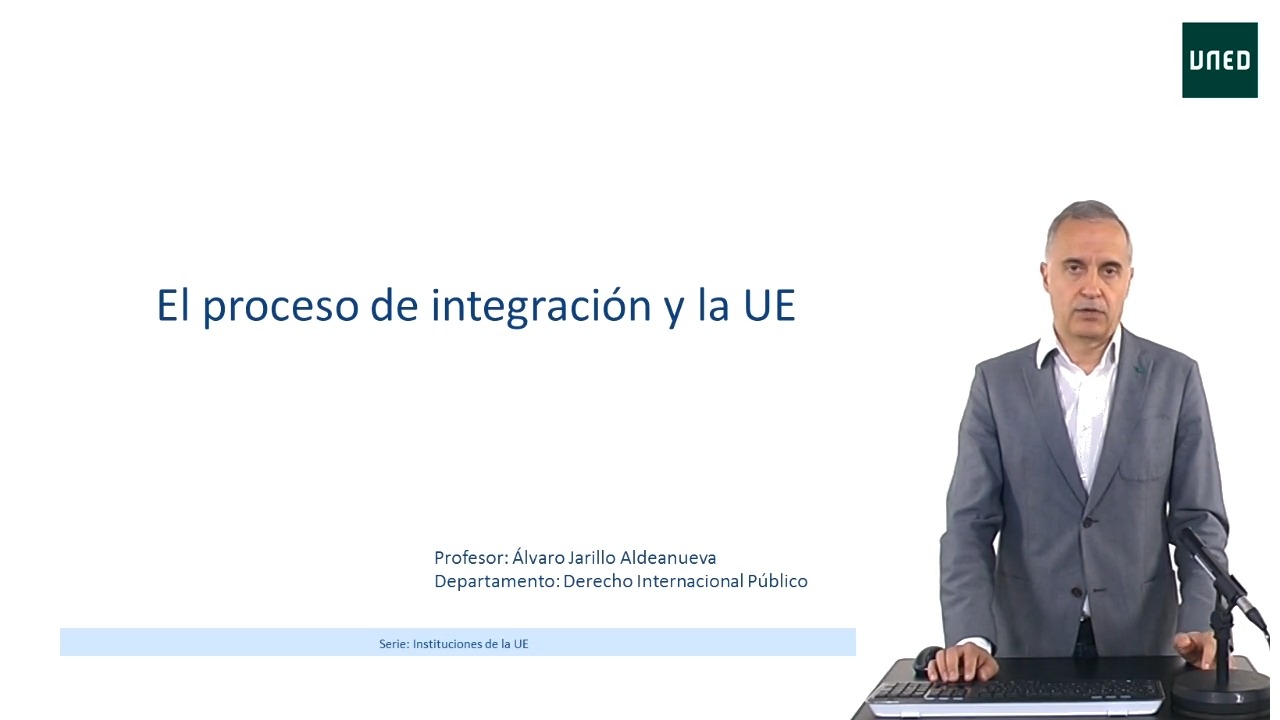 UNED

El proceso de integración y la UE

Profesor: Álvaro Jarillo Aldeanueva
Departamento: Derecho Internacional Público

Serie: Instituciones de la UE